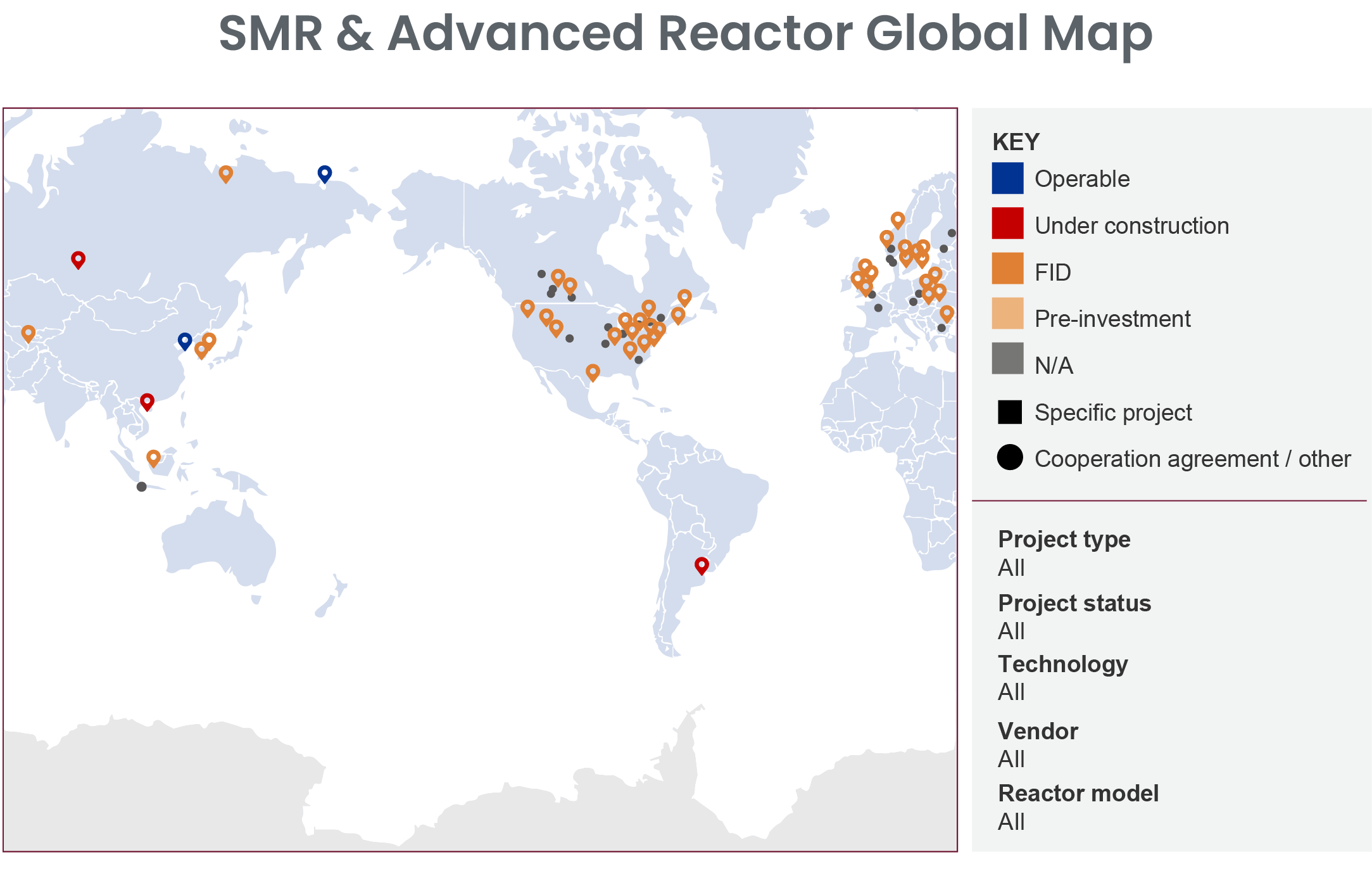 SMR & Advanced Reactor Global Map

KEY
Operable
Under construction
FID
Pre-investment
N/A
Specific project
Cooperation agreement / other

Project type
All
Project status
All
Technology
All
Vendor
All
Reactor model
All